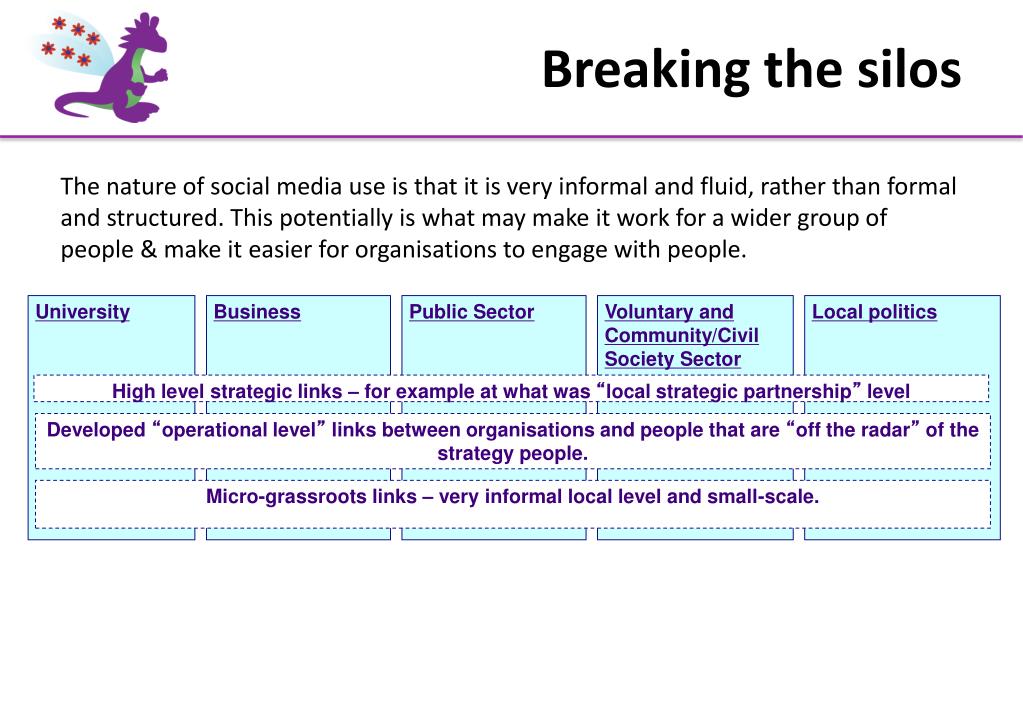 Breaking the silos

The nature of social media use is that it is very informal and fluid, rather than formal and structured. This potentially is what may make it work for a wider group of people & make it easier for organisations to engage with people.

University

Business

Public Sector

Voluntary and Community/Civil Society Sector

Local politics

High level strategic links – for example at what was “local strategic partnership” level

Developed “operational level” links between organisations and people that are “off the radar” of the strategy people.

Micro-grassroots links – very informal local level and small-scale.